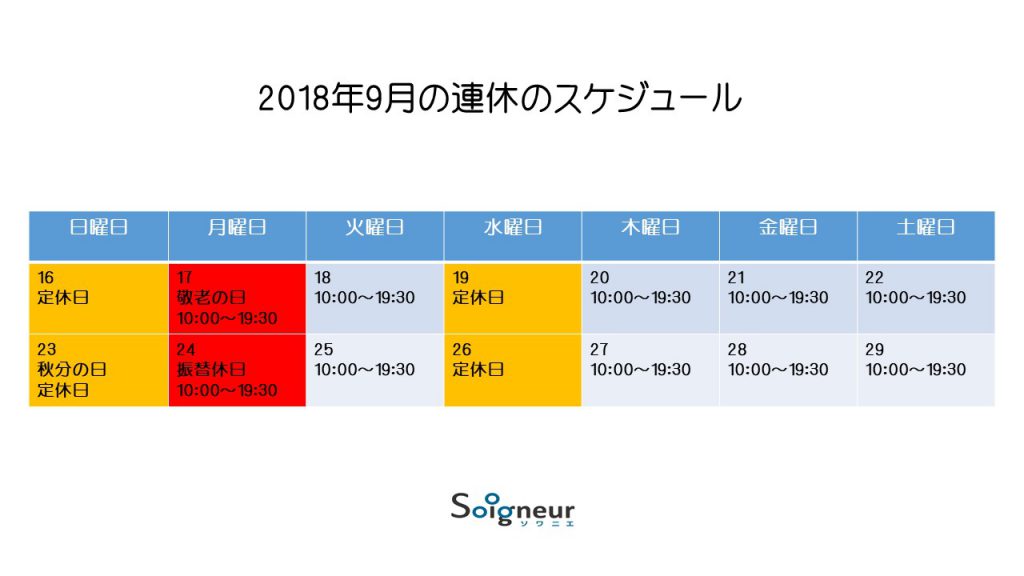 2018年9月の連休のスケジュール

| 日曜日 | 月曜日 | 火曜日 | 水曜日 | 木曜日 | 金曜日 | 土曜日 |
|---|---|---|---|---|---|---|
| 16 定休日 | 17 敬老の日 10:00～19:30 | 18 10:00～19:30 | 19 定休日 | 20 10:00～19:30 | 21 10:00～19:30 | 22 10:00～19:30 |
| 23 秋分の日 定休日 | 24 振替休日 10:00～19:30 | 25 10:00～19:30 | 26 定休日 | 27 10:00～19:30 | 28 10:00～19:30 | 29 10:00～19:30 |

Soigneur
ソワニエ